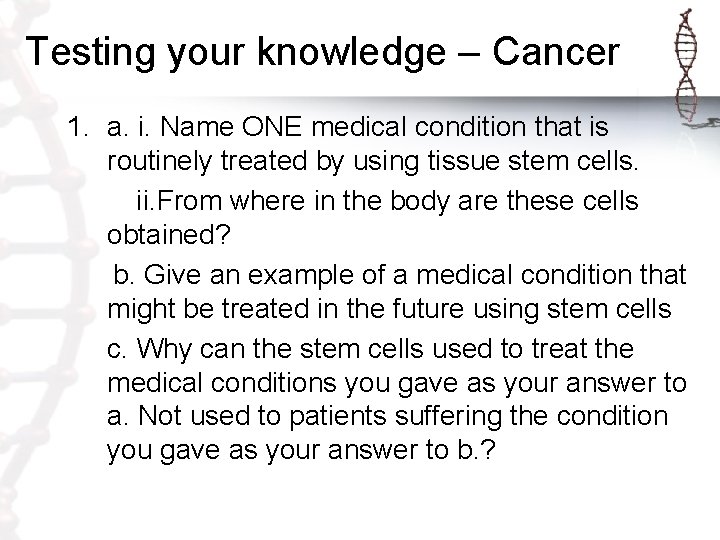 Testing your knowledge – Cancer

1. a. i. Name ONE medical condition that is routinely treated by using tissue stem cells.

ii.From where in the body are these cells obtained?

b. Give an example of a medical condition that might be treated in the future using stem cells

c. Why can the stem cells used to treat the medical conditions you gave as your answer to a. Not used to patients suffering the condition you gave as your answer to b.?